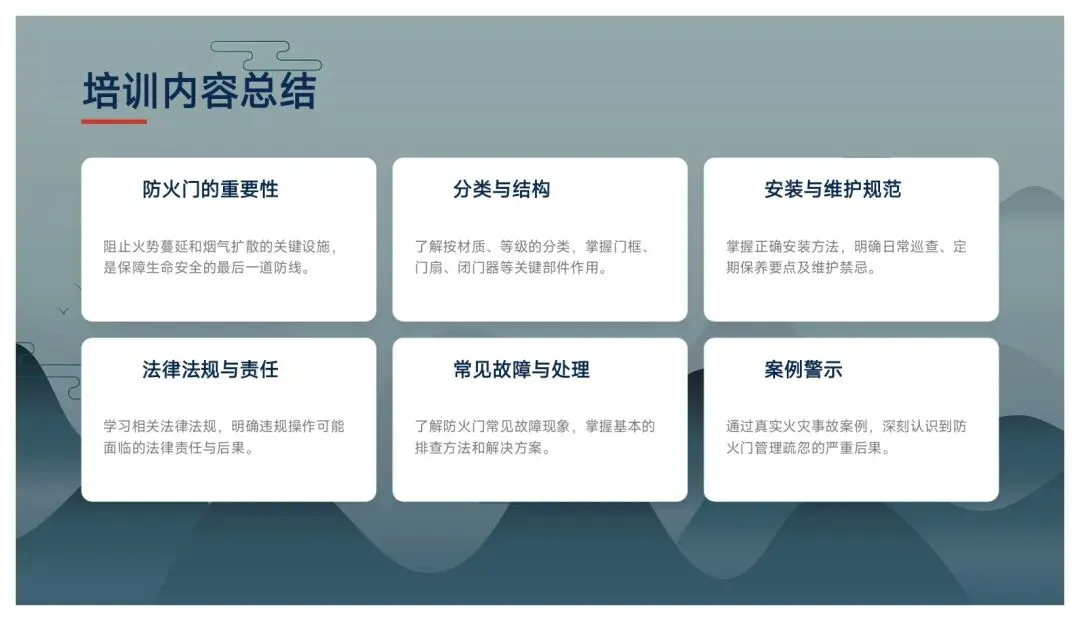 培训内容总结

防火门的重要性

阻止火势蔓延和烟气扩散的关键设施，是保障生命安全的最后一道防线。

分类与结构

了解按材质、等级的分类，掌握门框、门扇、闭门器等关键部件作用。

安装与维护规范

掌握正确安装方法，明确日常巡查、定期保养要点及维护禁忌。

法律法规与责任

学习相关法律法规，明确违规操作可能面临的法律责任与后果。

常见故障与处理

了解防火门常见故障现象，掌握基本的排查方法和解决方案。

案例警示

通过真实火灾事故案例，深刻认识到防火门管理疏忽的严重后果。